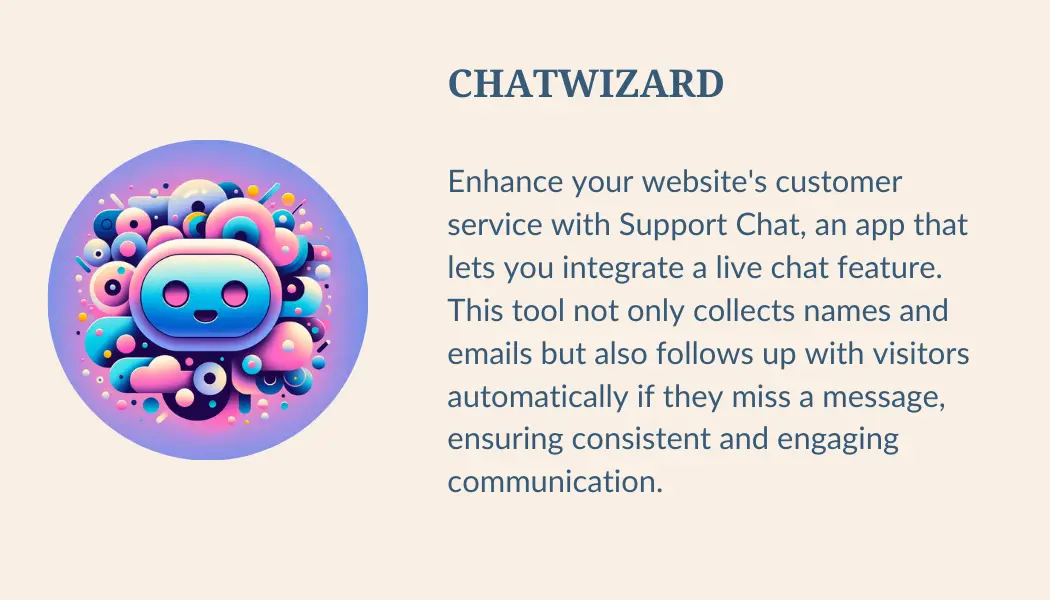 CHATWIZARD

Enhance your website's customer service with Support Chat, an app that lets you integrate a live chat feature. This tool not only collects names and emails but also follows up with visitors automatically if they miss a message, ensuring consistent and engaging communication.